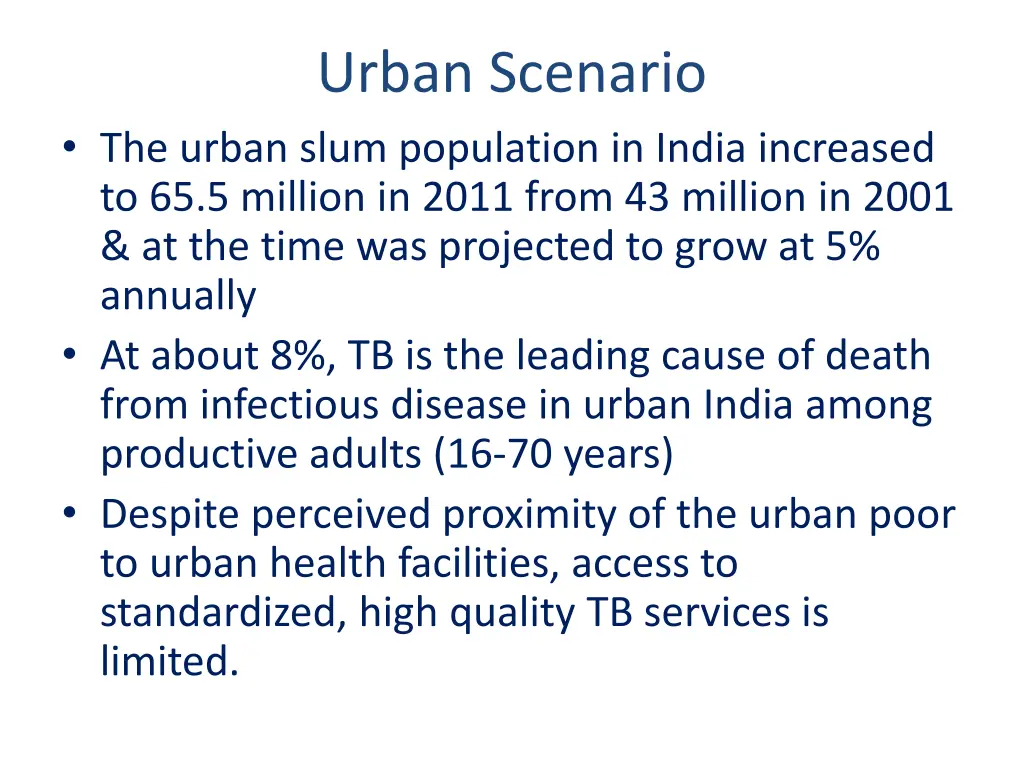 Urban Scenario

• The urban slum population in India increased to 65.5 million in 2011 from 43 million in 2001 & at the time was projected to grow at 5% annually
• At about 8%, TB is the leading cause of death from infectious disease in urban India among productive adults (16-70 years)
• Despite perceived proximity of the urban poor to urban health facilities, access to standardized, high quality TB services is limited.